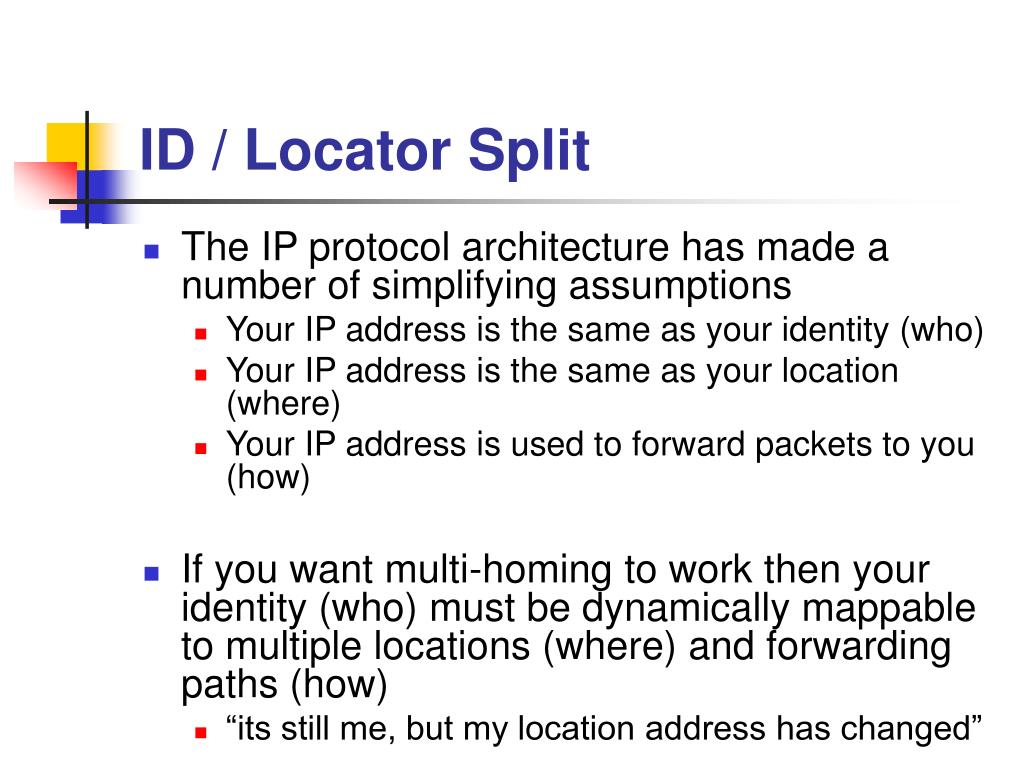 ID / Locator Split

- The IP protocol architecture has made a number of simplifying assumptions
  - Your IP address is the same as your identity (who)
  - Your IP address is the same as your location (where)
  - Your IP address is used to forward packets to you (how)

- If you want multi-homing to work then your identity (who) must be dynamically mappable to multiple locations (where) and forwarding paths (how)
  - “its still me, but my location address has changed”